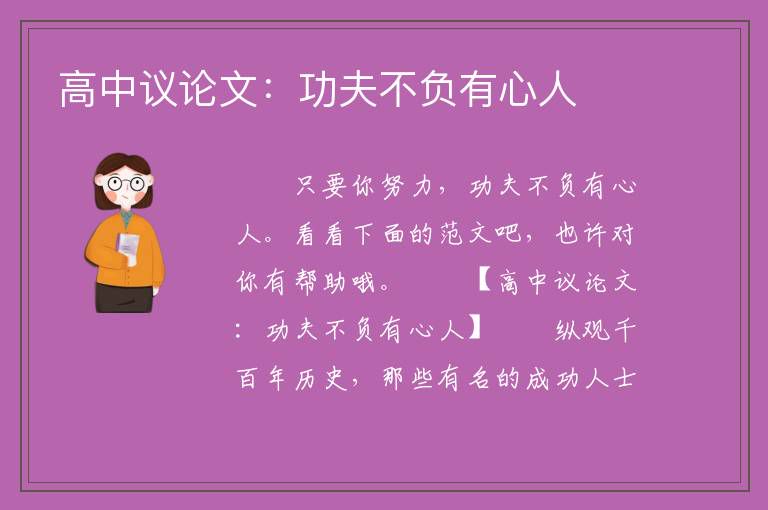 高中议论文：功夫不负有心人

只要你努力，功夫不负有心人。看看下面的范文吧，也许对你有帮助哦。 【高中议论文：功夫不负有心人】 纵观千百年历史，那些有名的成功人士